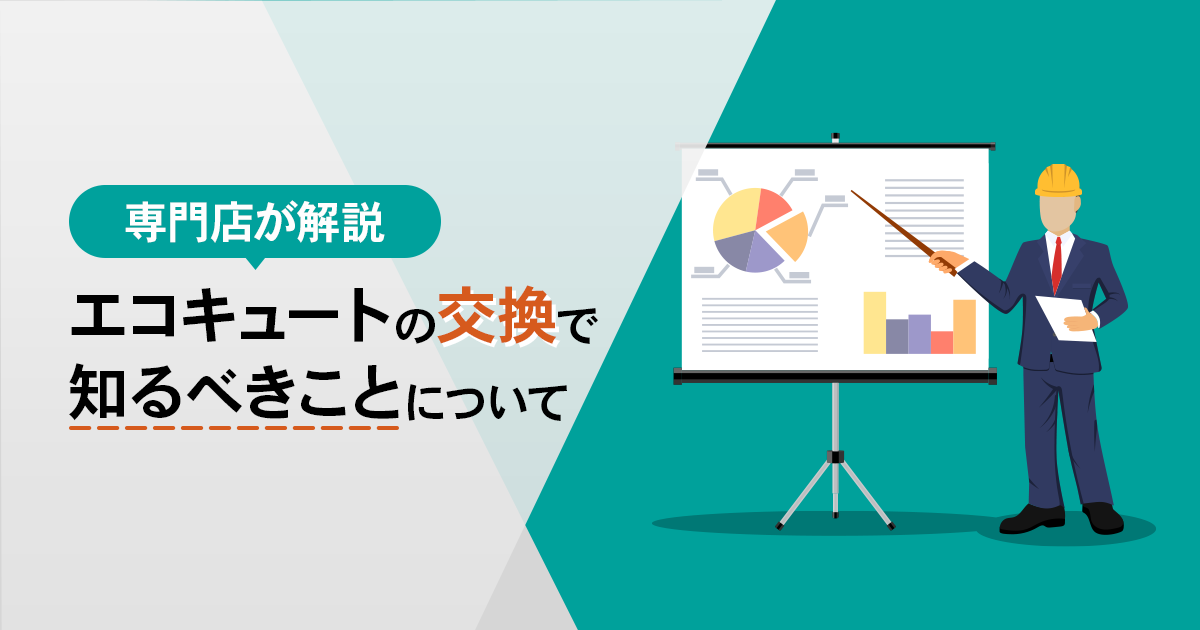 専門店が解説

エコキュートの交換で知るべきことについて